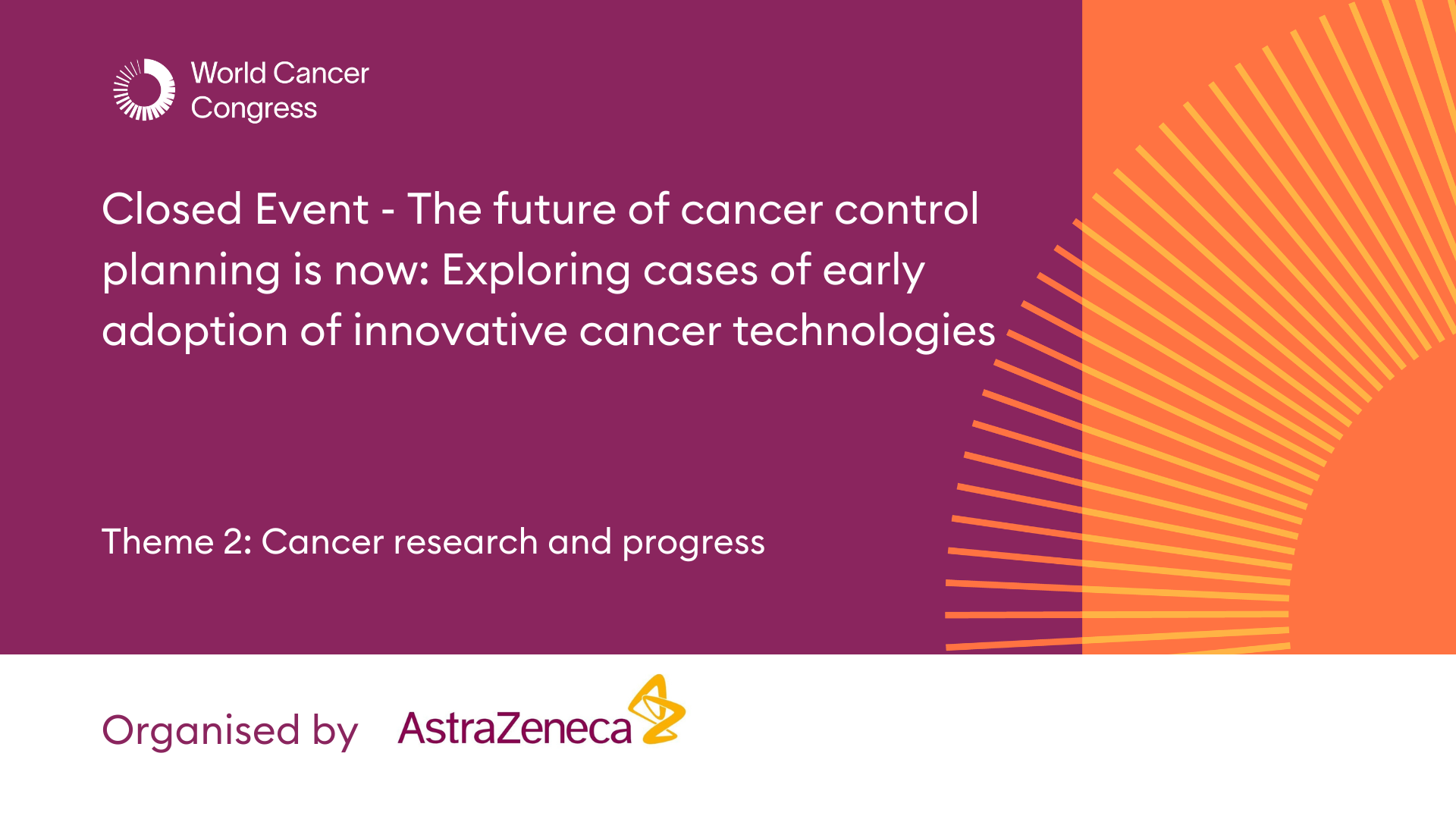 World Cancer Congress

Closed Event - The future of cancer control planning is now: Exploring cases of early adoption of innovative cancer technologies

Theme 2: Cancer research and progress

Organised by AstraZeneca